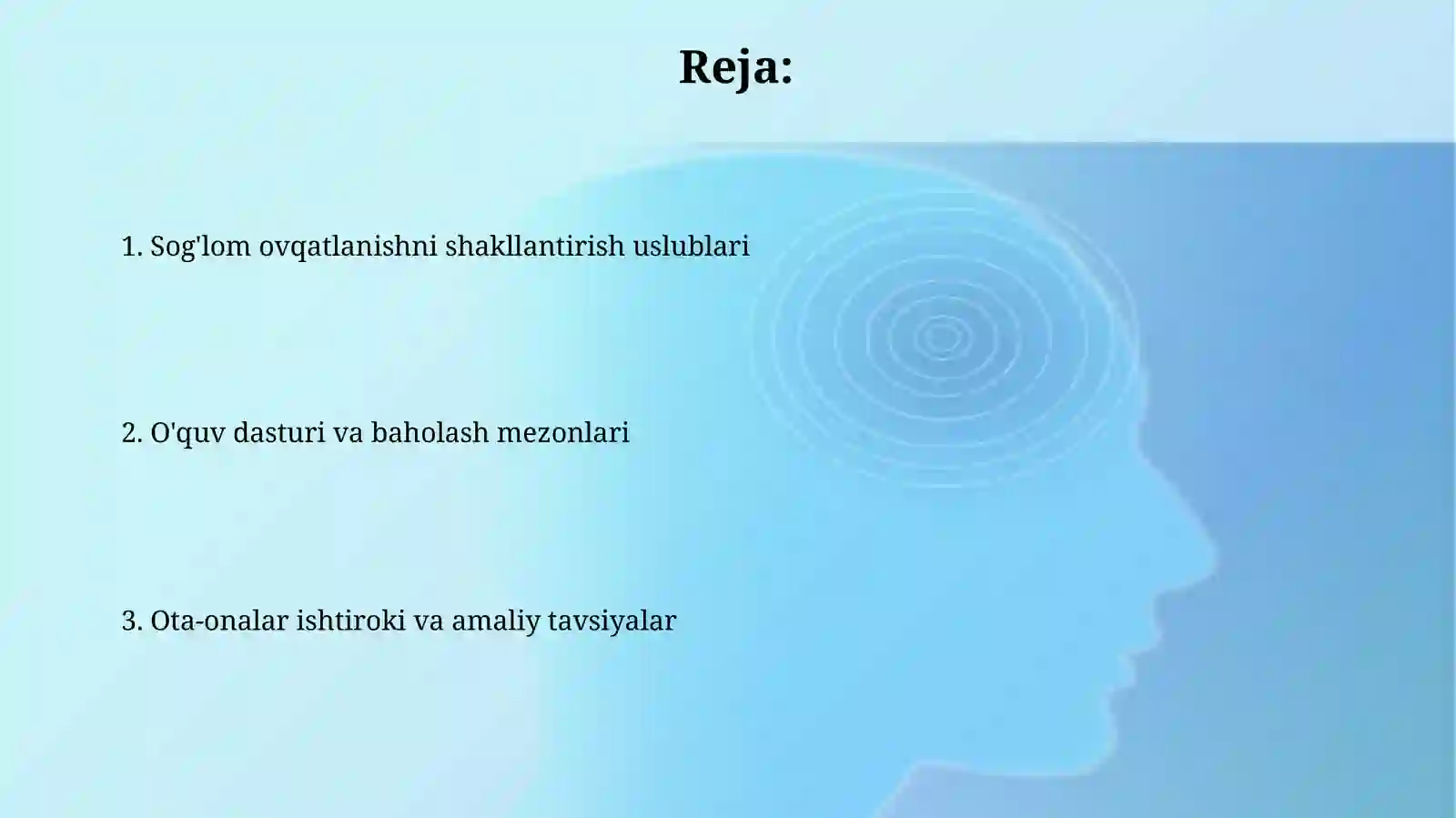 Reja:

1. Sog'lom ovqatlanishni shakllantirish uslublari

2. O'quv dasturi va baholash mezonlari

3. Ota-onalar ishtiroki va amaliy tavsiyalar